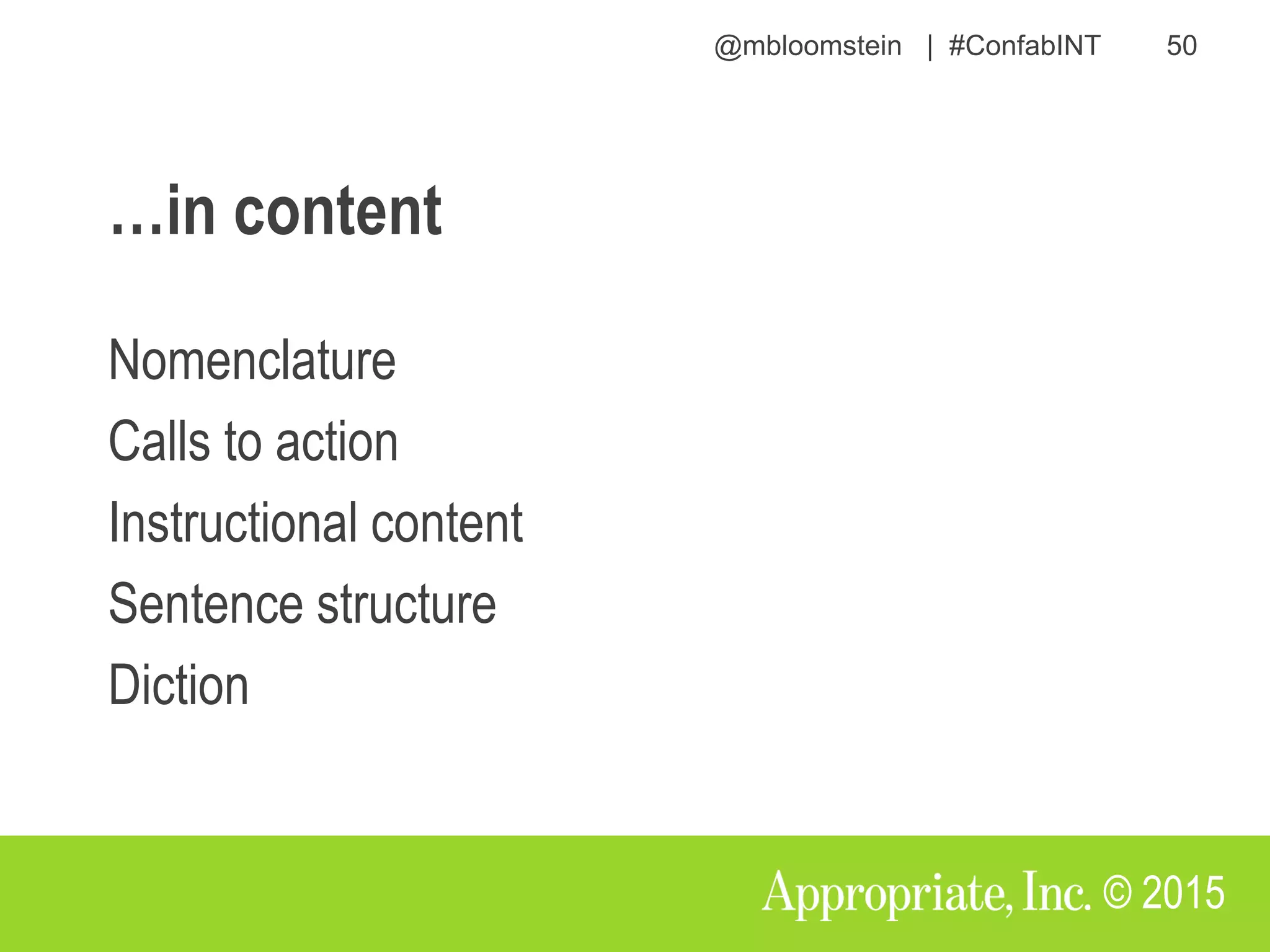 @mbloomstein | #ConfabINT 50

…in content

Nomenclature

Calls to action

Instructional content

Sentence structure

Diction

Appropriate, Inc. © 2015